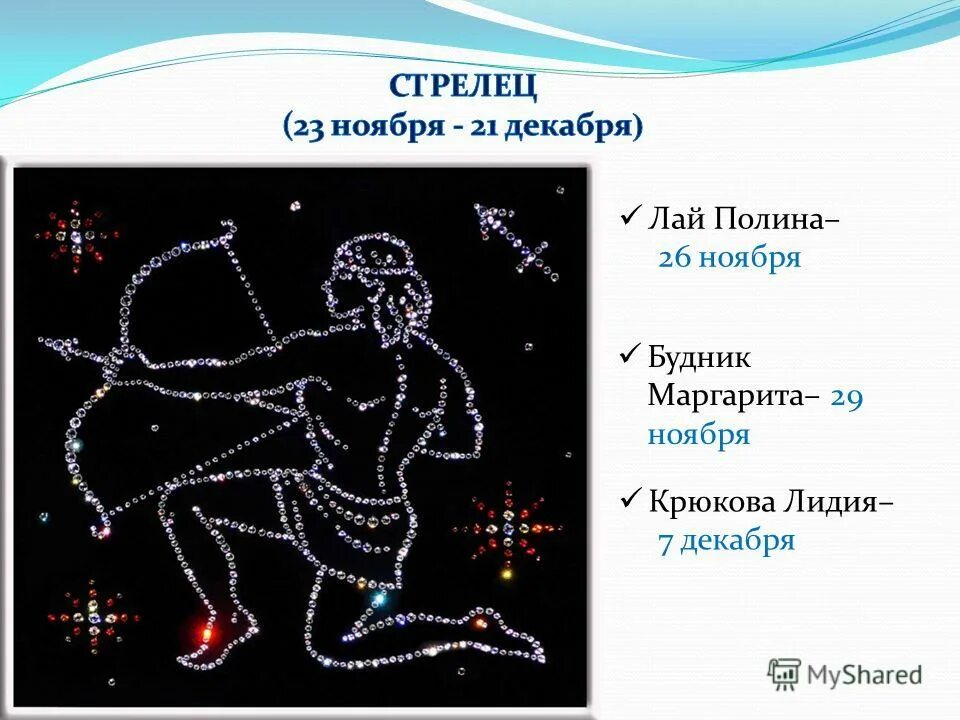 СТРЕЛЕЦ
(23 ноября - 21 декабря)

✓ Лай Полина– 26 ноября

✓ Будник Маргарита– 29 ноября

✓ Крюкова Лидия– 7 декабря

MyShared